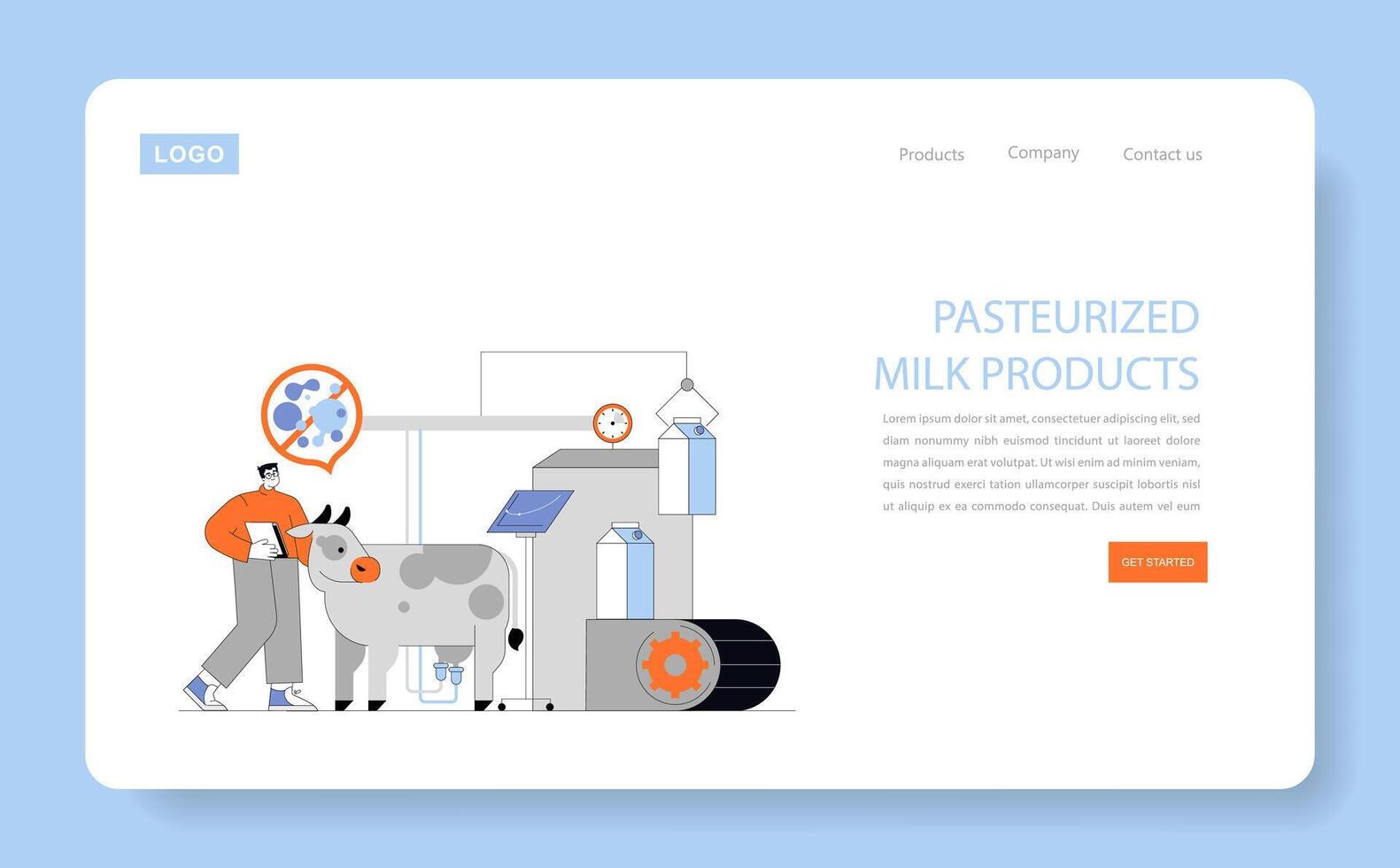 LOGO

Products Company Contact us

PASTEURIZED MILK PRODUCTS

Lorem ipsum dolor sit amet, consectetuer adipiscing elit, sed diam nonummy nibh euismod tincidunt ut laoreet dolore magna aliquam erat volutpat. Ut wisi enim ad minim veniam, quis nostrud exerci tation ullamcorper suscipit lobortis nisl ut aliquip ex ea commodo consequat. Duis autem vel eum

GET STARTED